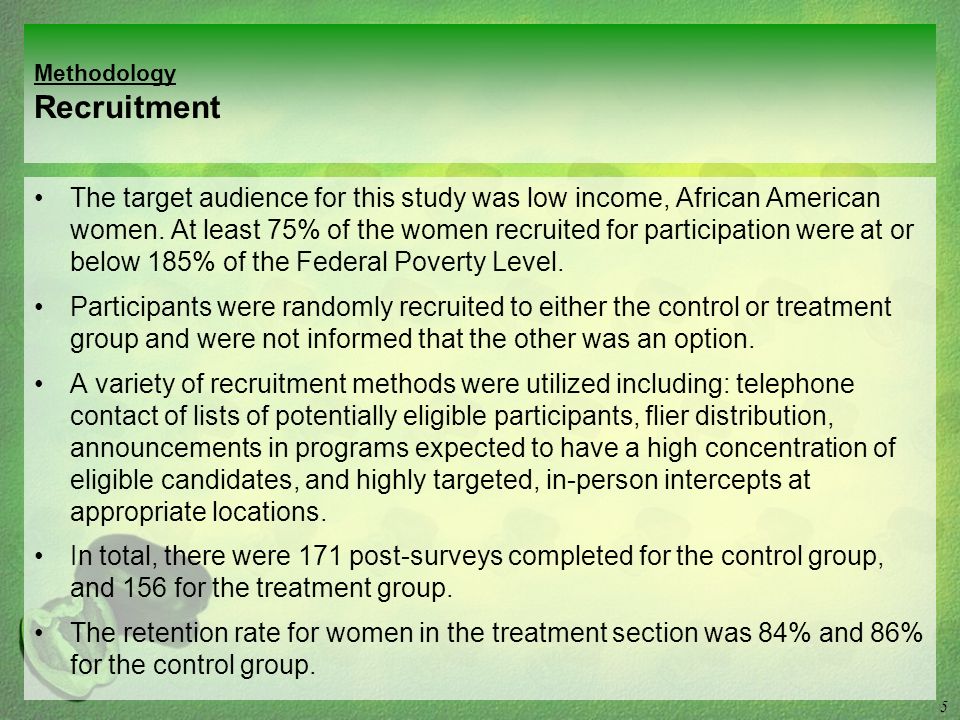 Methodology
Recruitment

• The target audience for this study was low income, African American women. At least 75% of the women recruited for participation were at or below 185% of the Federal Poverty Level.

• Participants were randomly recruited to either the control or treatment group and were not informed that the other was an option.

• A variety of recruitment methods were utilized including: telephone contact of lists of potentially eligible participants, flier distribution, announcements in programs expected to have a high concentration of eligible candidates, and highly targeted, in-person intercepts at appropriate locations.

• In total, there were 171 post-surveys completed for the control group, and 156 for the treatment group.

• The retention rate for women in the treatment section was 84% and 86% for the control group.

5